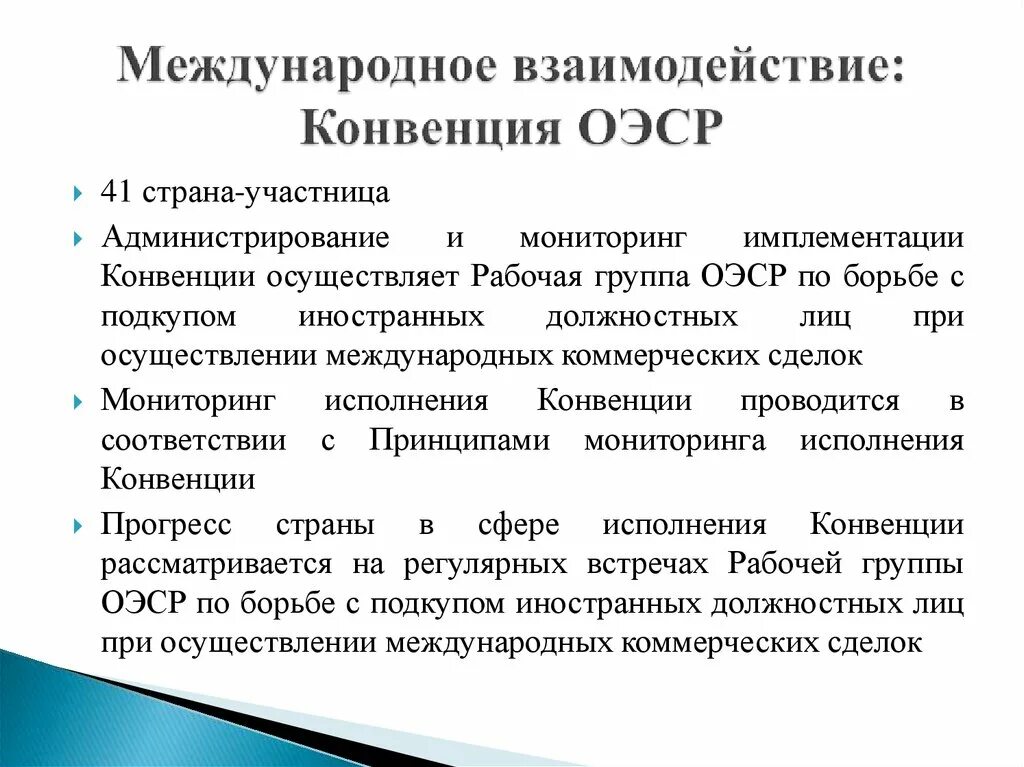 Международное взаимодействие: Конвенция ОЭСР

41 страна-участница

Администрирование и мониторинг имплементации Конвенции осуществляет Рабочая группа ОЭСР по борьбе с подкупом иностранных должностных лиц при осуществлении международных коммерческих сделок

Мониторинг исполнения Конвенции проводится в соответствии с Принципами мониторинга исполнения Конвенции

Прогресс страны в сфере исполнения Конвенции рассматривается на регулярных встречах Рабочей группы ОЭСР по борьбе с подкупом иностранных должностных лиц при осуществлении международных коммерческих сделок